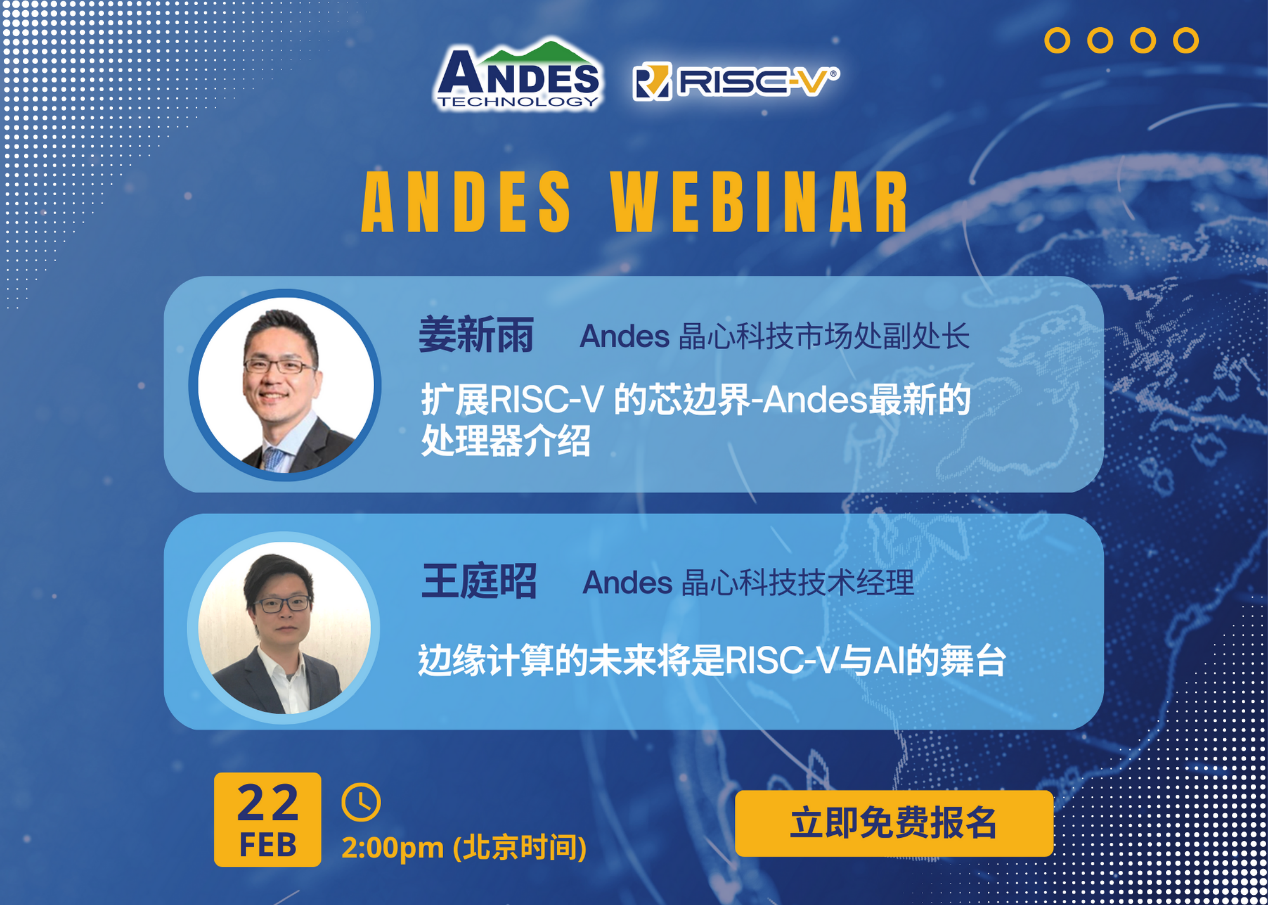 ANDES TECHNOLOGY

RISC-V®

ANDES WEBINAR

姜新雨 Andes 晶心科技市场处副处长

扩展RISC-V 的芯边界-Andes最新的处理器介绍

王庭昭 Andes 晶心科技技术经理

边缘计算的未来将是RISC-V与AI的舞台

22 FEB

2:00pm (北京时间)

立即免费报名